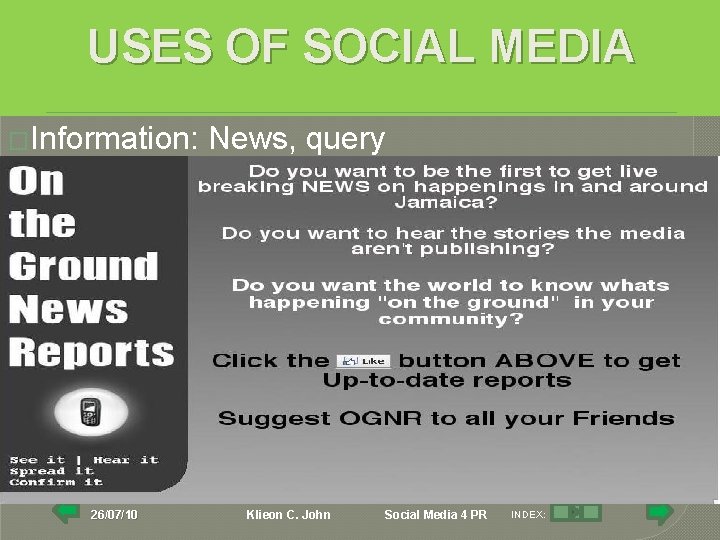 USES OF SOCIAL MEDIA

Information: News, query

On the Ground News Reports

See it | Hear it
Spread it
Confirm it

Do you want to be the first to get live breaking NEWS on happenings in and around Jamaica?

Do you want to hear the stories the media aren't publishing?

Do you want the world to know whats happening "on the ground" in your community?

Click the Like button ABOVE to get Up-to-date reports

Suggest OGNR to all your Friends

26/07/10 Klieon C. John Social Media 4 PR INDEX: